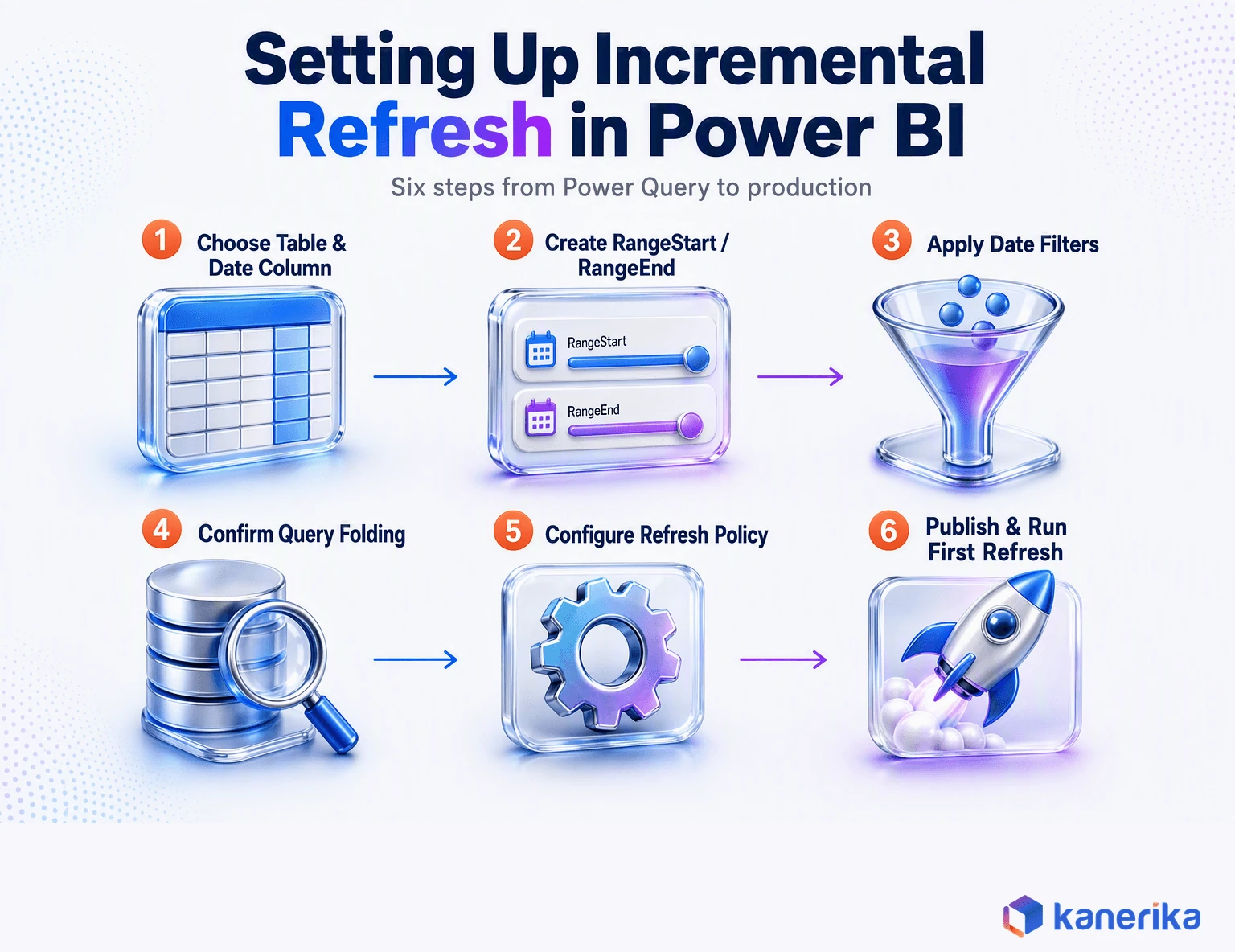 Setting Up Incremental Refresh in Power BI

Six steps from Power Query to production

1 Choose Table & Date Column

2 Create RangeStart / RangeEnd

RangeStart

RangeEnd

3 Apply Date Filters

4 Confirm Query Folding

5 Configure Refresh Policy

6 Publish & Run First Refresh

kanerika